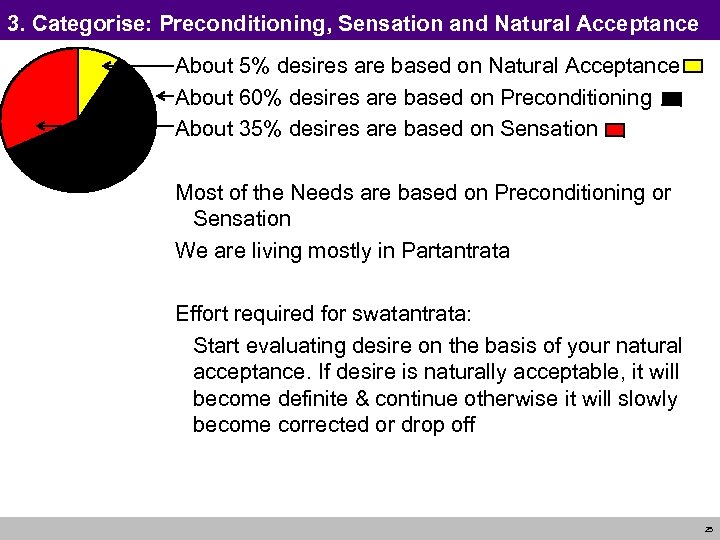 3. Categorise: Preconditioning, Sensation and Natural Acceptance

About 5% desires are based on Natural Acceptance
About 60% desires are based on Preconditioning
About 35% desires are based on Sensation

Most of the Needs are based on Preconditioning or Sensation

We are living mostly in Partantrata

Effort required for swatantrata:

Start evaluating desire on the basis of your natural acceptance. If desire is naturally acceptable, it will become definite & continue otherwise it will slowly become corrected or drop off

25